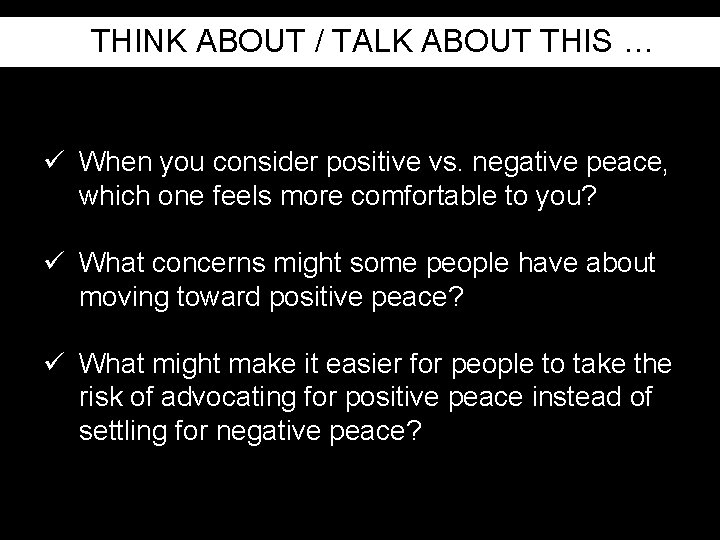 THINK ABOUT / TALK ABOUT THIS …

✓ When you consider positive vs. negative peace, which one feels more comfortable to you?

✓ What concerns might some people have about moving toward positive peace?

✓ What might make it easier for people to take the risk of advocating for positive peace instead of settling for negative peace?